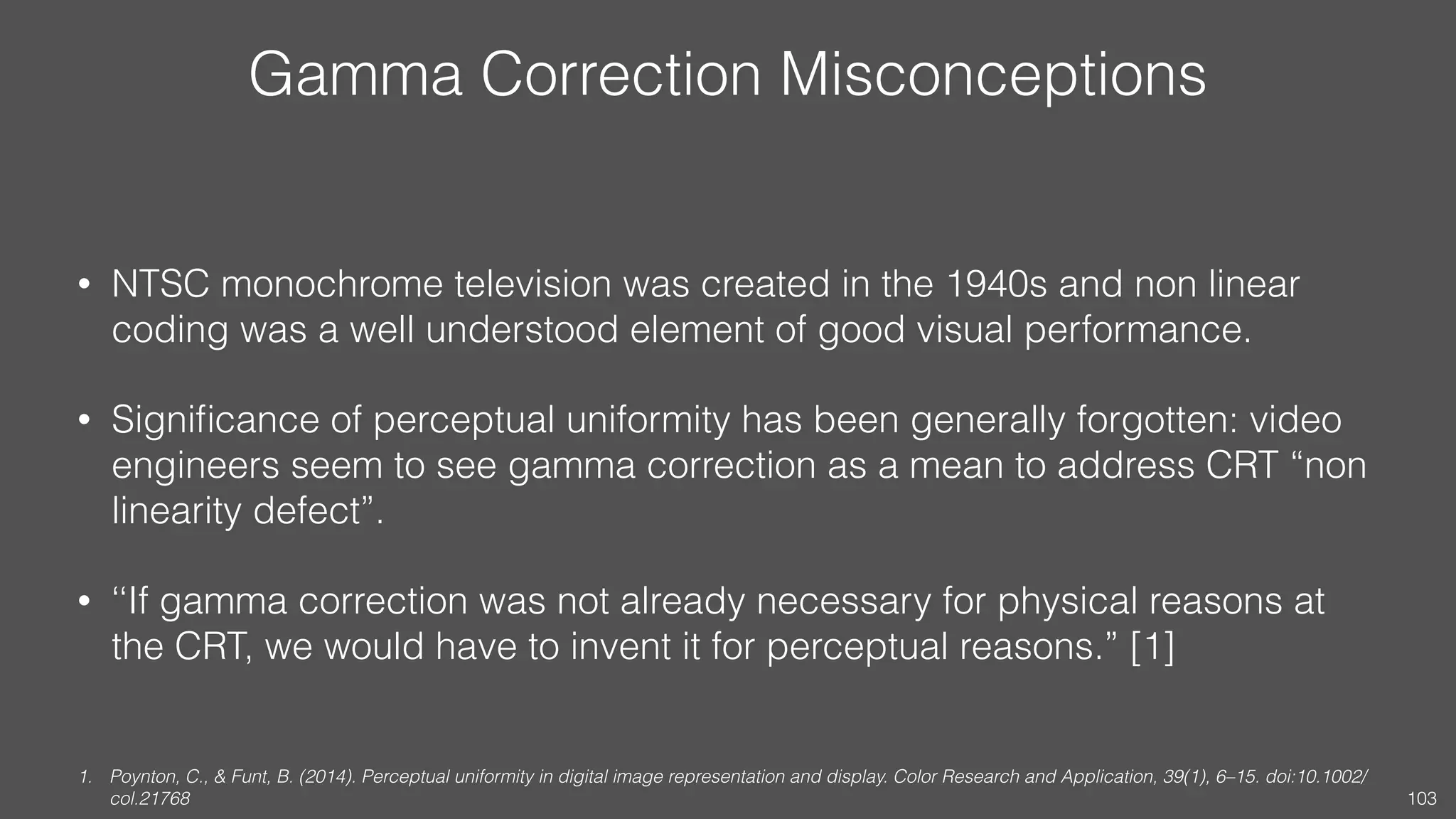 Gamma Correction Misconceptions

• NTSC monochrome television was created in the 1940s and non linear coding was a well understood element of good visual performance.

• Significance of perceptual uniformity has been generally forgotten: video engineers seem to see gamma correction as a mean to address CRT “non linearity defect”.

• “If gamma correction was not already necessary for physical reasons at the CRT, we would have to invent it for perceptual reasons.” [1]

1. Poynton, C., & Funt, B. (2014). Perceptual uniformity in digital image representation and display. Color Research and Application, 39(1), 6–15. doi:10.1002/col.21768

103